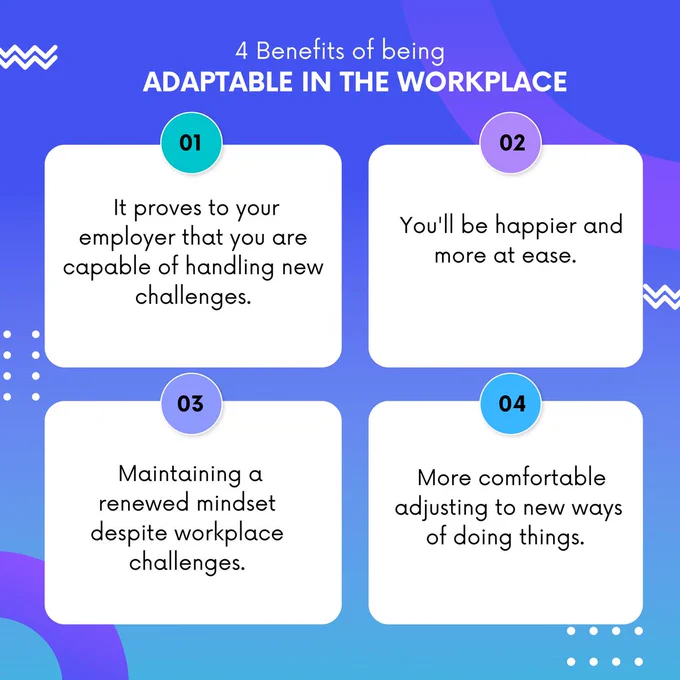 4 Benefits of being
ADAPTABLE IN THE WORKPLACE

01

It proves to your employer that you are capable of handling new challenges.

02

You'll be happier and more at ease.

03

Maintaining a renewed mindset despite workplace challenges.

04

More comfortable adjusting to new ways of doing things.